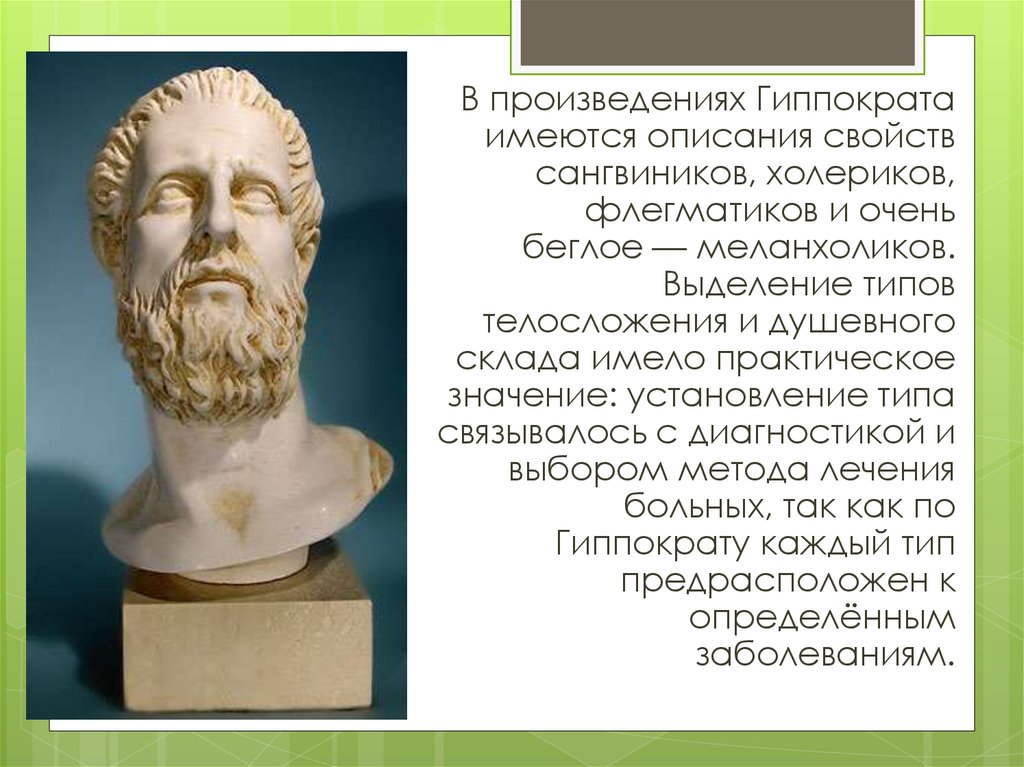 В произведениях Гиппократа имеются описания свойств сангвиников, холериков, флегматиков и очень беглое — меланхоликов. Выделение типов телосложения и душевного склада имело практическое значение: установление типа связывалось с диагностикой и выбором метода лечения больных, так как по Гиппократу каждый тип предрасположен к определённым заболеваниям.